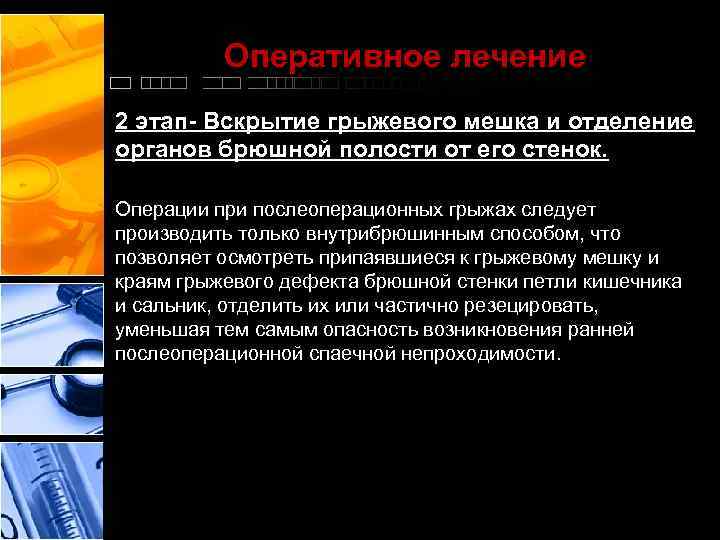 Оперативное лечение

2 этап- Вскрытие грыжевого мешка и отделение органов брюшной полости от его стенок.

Операции при послеоперационных грыжах следует производить только внутрибрюшинным способом, что позволяет осмотреть припаявшиеся к грыжевому мешку и краям грыжевого дефекта брюшной стенки петли кишечника и сальник, отделить их или частично резецировать, уменьшая тем самым опасность возникновения ранней послеоперационной спаечной непроходимости.